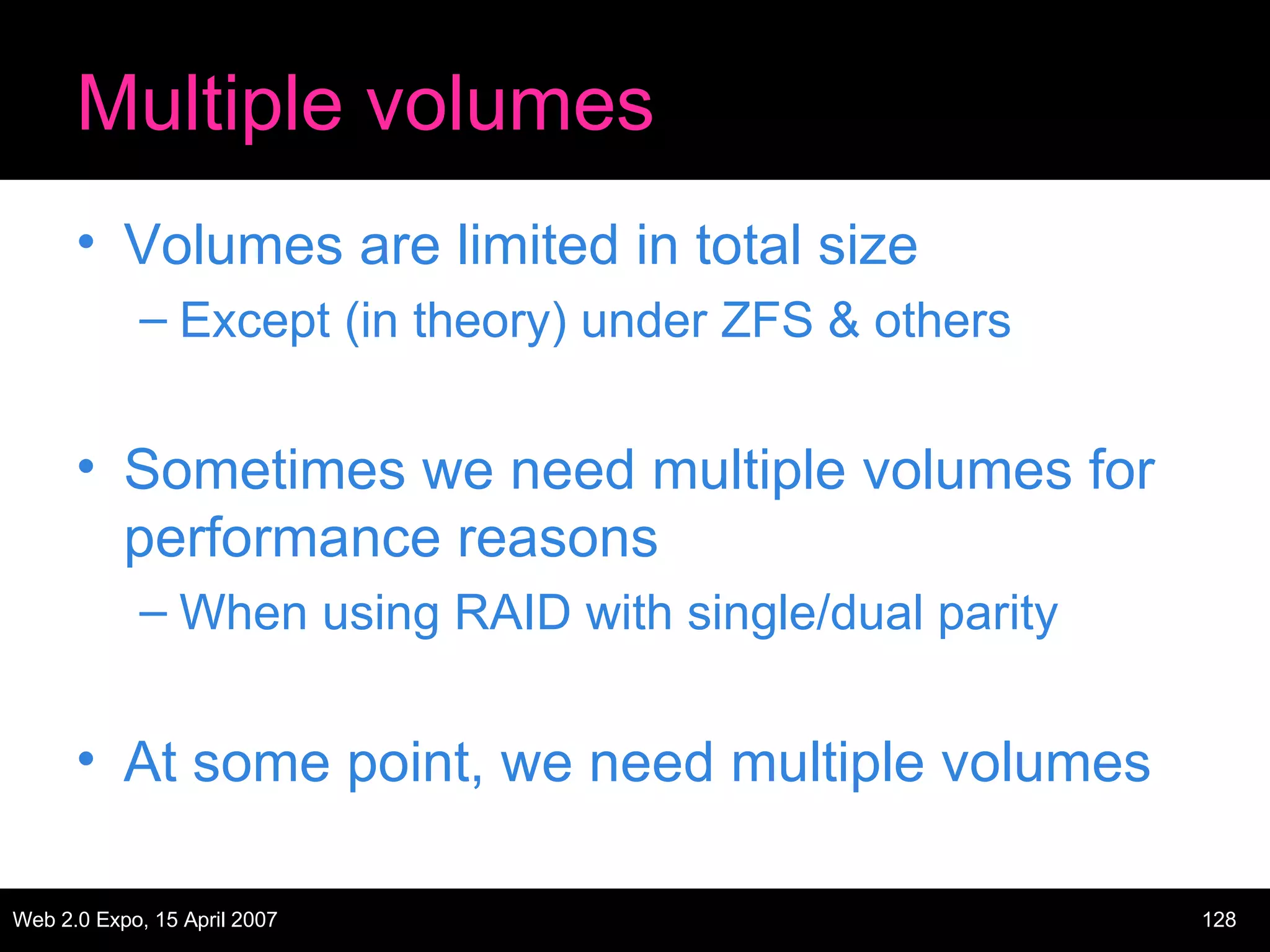 Multiple volumes

• Volumes are limited in total size
– Except (in theory) under ZFS & others

• Sometimes we need multiple volumes for performance reasons
– When using RAID with single/dual parity

• At some point, we need multiple volumes

Web 2.0 Expo, 15 April 2007

128